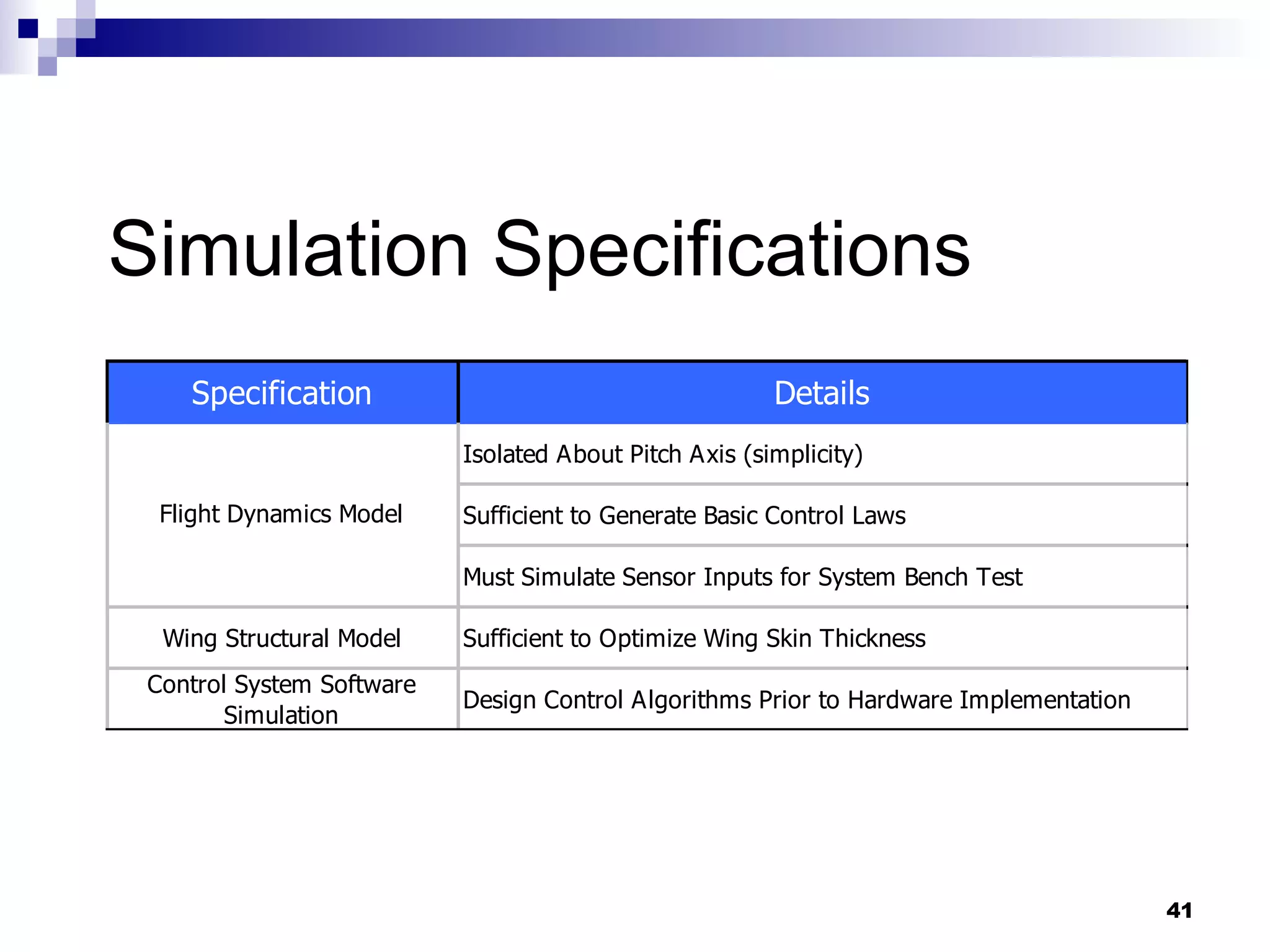 Simulation Specifications

| Specification | Details |
|---|---|
| Flight Dynamics Model | Isolated About Pitch Axis (simplicity) |
| | Sufficient to Generate Basic Control Laws |
| | Must Simulate Sensor Inputs for System Bench Test |
| Wing Structural Model | Sufficient to Optimize Wing Skin Thickness |
| Control System Software Simulation | Design Control Algorithms Prior to Hardware Implementation |

41